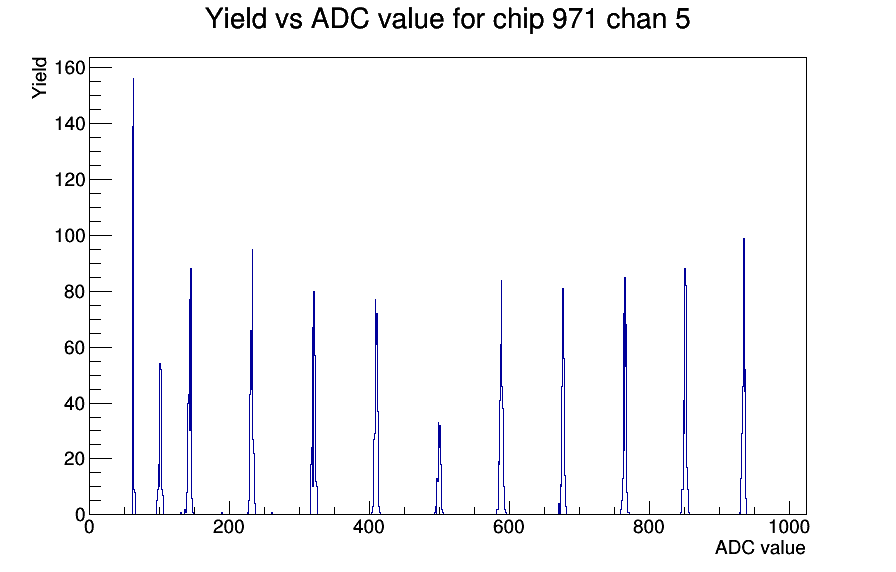 Yield vs ADC value for chip 971 chan 5

Yield

160
140
120
100
80
60
40
20
0

0
200
400
600
800
1000

ADC value